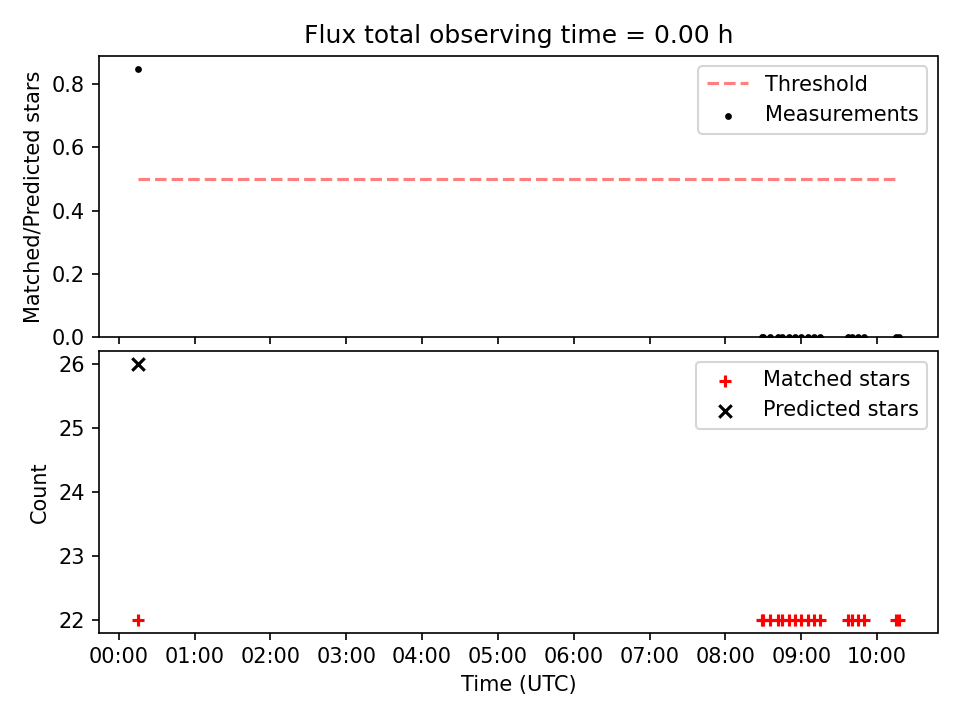 Flux total observing time = 0.00 h

Matched/Predicted stars
0.8
0.6
0.4
0.2
0.0

Threshold
Measurements

Count
26
25
24
23
22

Matched stars
Predicted stars

00:00 01:00 02:00 03:00 04:00 05:00 06:00 07:00 08:00 09:00 10:00
Time (UTC)